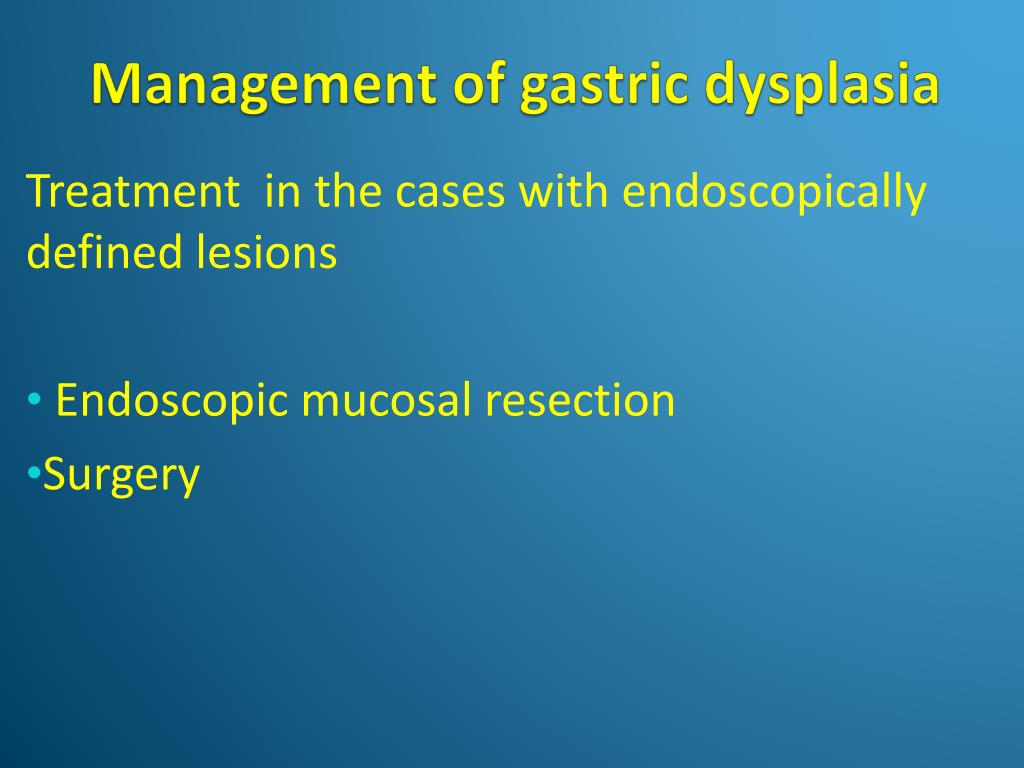 Management of gastric dysplasia

Treatment in the cases with endoscopically defined lesions

• Endoscopic mucosal resection
•Surgery